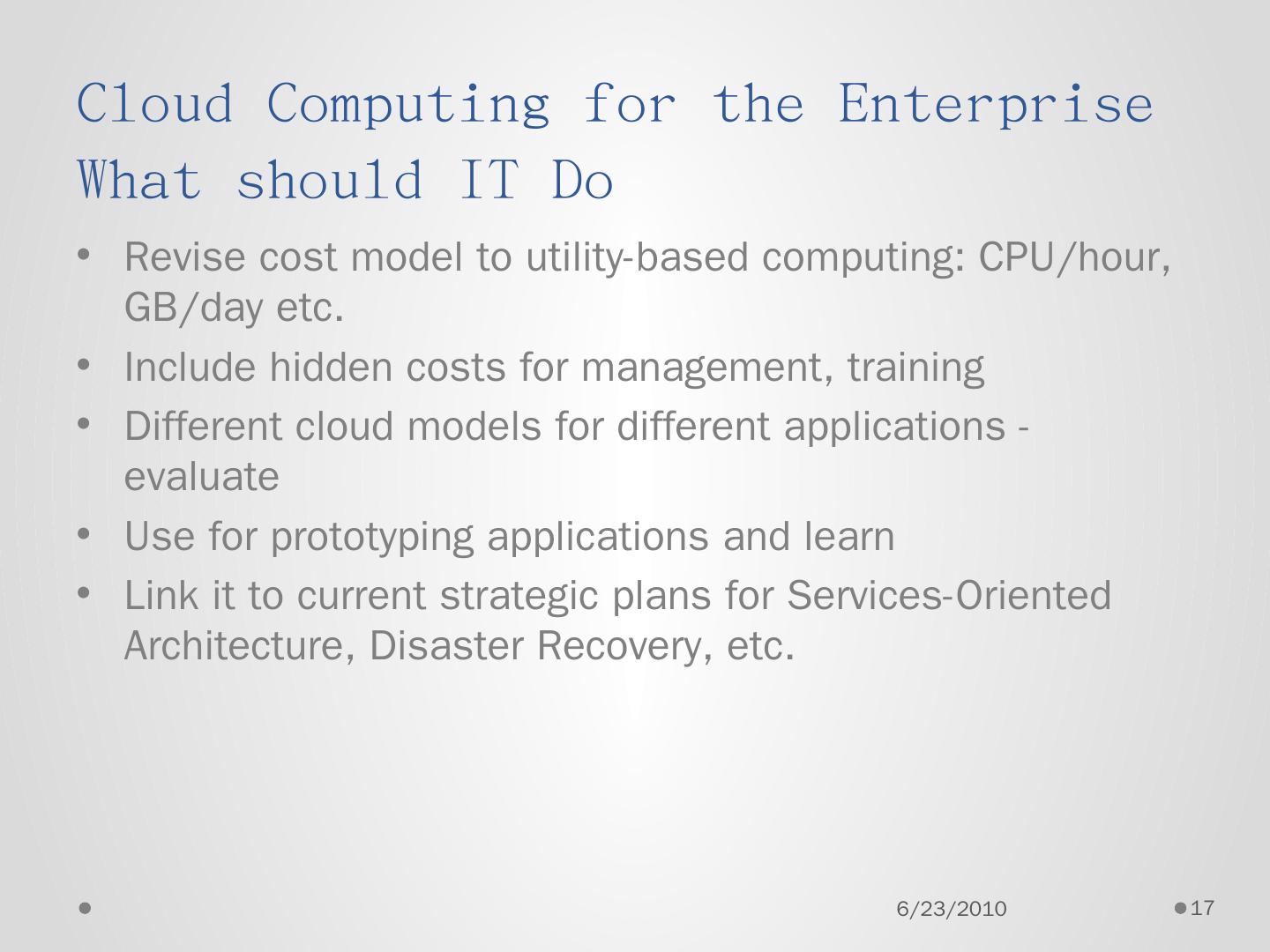 Cloud Computing for the Enterprise
What should IT Do

• Revise cost model to utility-based computing: CPU/hour, GB/day etc.
• Include hidden costs for management, training
• Different cloud models for different applications - evaluate
• Use for prototyping applications and learn
• Link it to current strategic plans for Services-Oriented Architecture, Disaster Recovery, etc.

6/23/2010

17